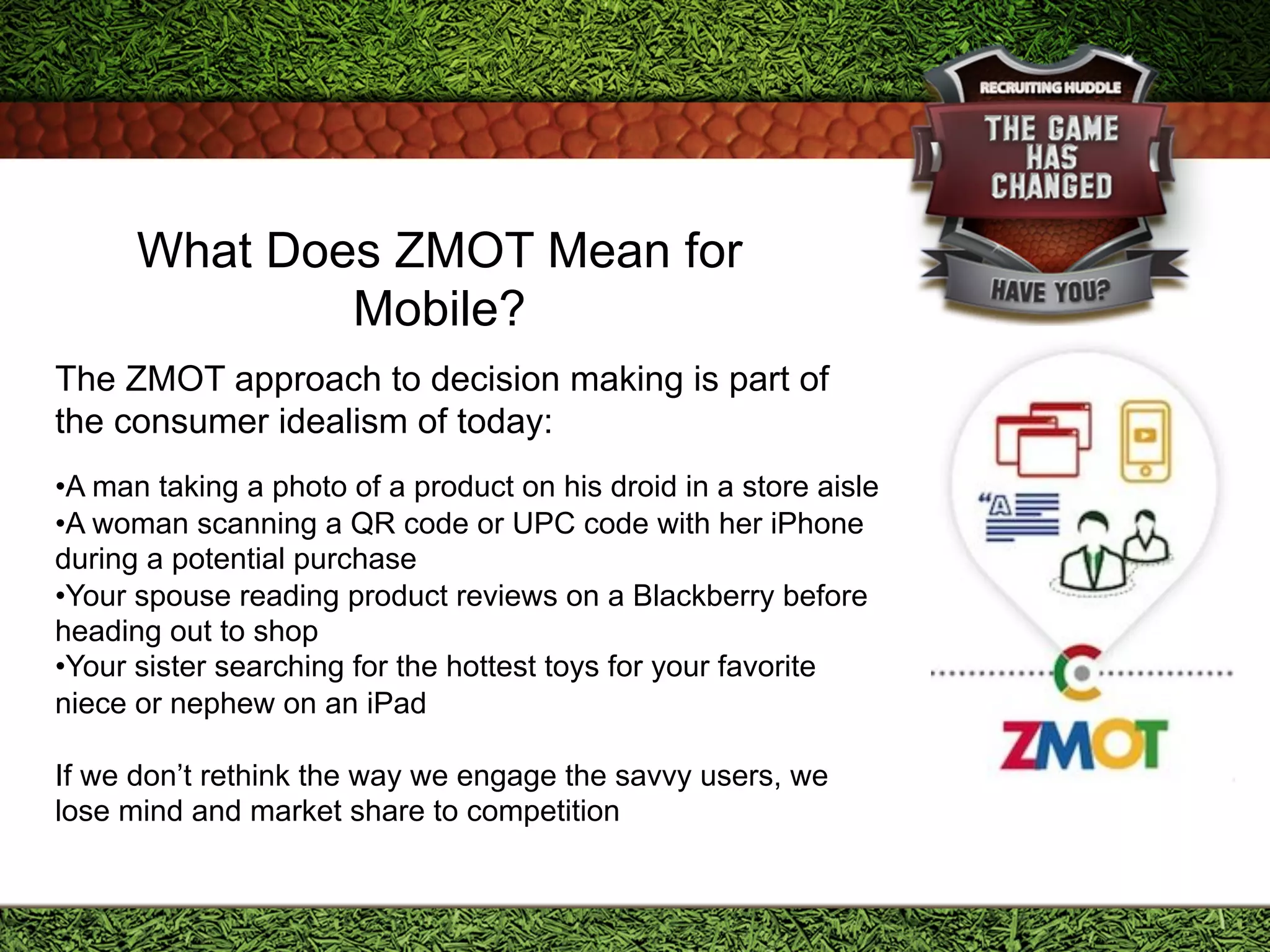 RECRUITING HUDDLE
THE GAME HAS CHANGED
HAVE YOU?

What Does ZMOT Mean for Mobile?

The ZMOT approach to decision making is part of the consumer idealism of today:

•A man taking a photo of a product on his droid in a store aisle
•A woman scanning a QR code or UPC code with her iPhone during a potential purchase
•Your spouse reading product reviews on a Blackberry before heading out to shop
•Your sister searching for the hottest toys for your favorite niece or nephew on an iPad

If we don’t rethink the way we engage the savvy users, we lose mind and market share to competition

“A

ZMOT